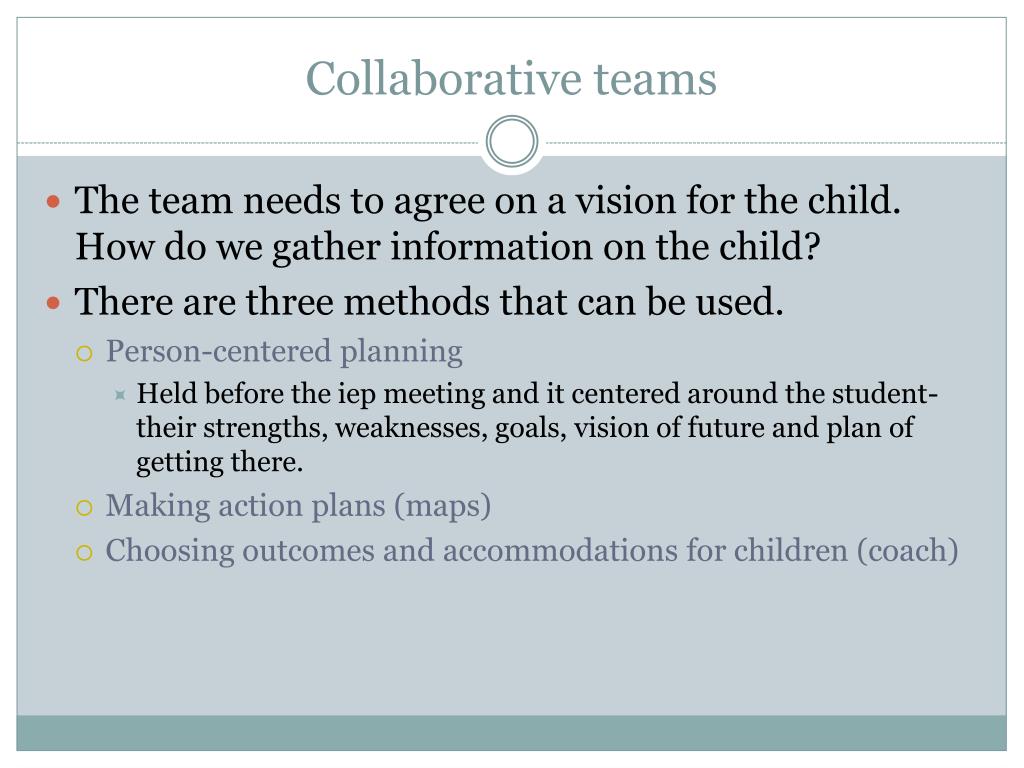 Collaborative teams

The team needs to agree on a vision for the child. How do we gather information on the child?

There are three methods that can be used.

Person-centered planning

Held before the iep meeting and it centered around the student- their strengths, weaknesses, goals, vision of future and plan of getting there.

Making action plans (maps)

Choosing outcomes and accommodations for children (coach)